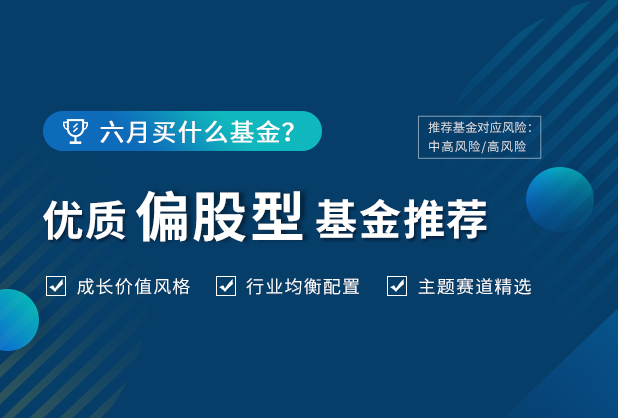 六月买什么基金?

推荐基金对应风险:
中高风险/高风险

优质 偏股型 基金推荐

成长价值风格 行业均衡配置 主题赛道精选